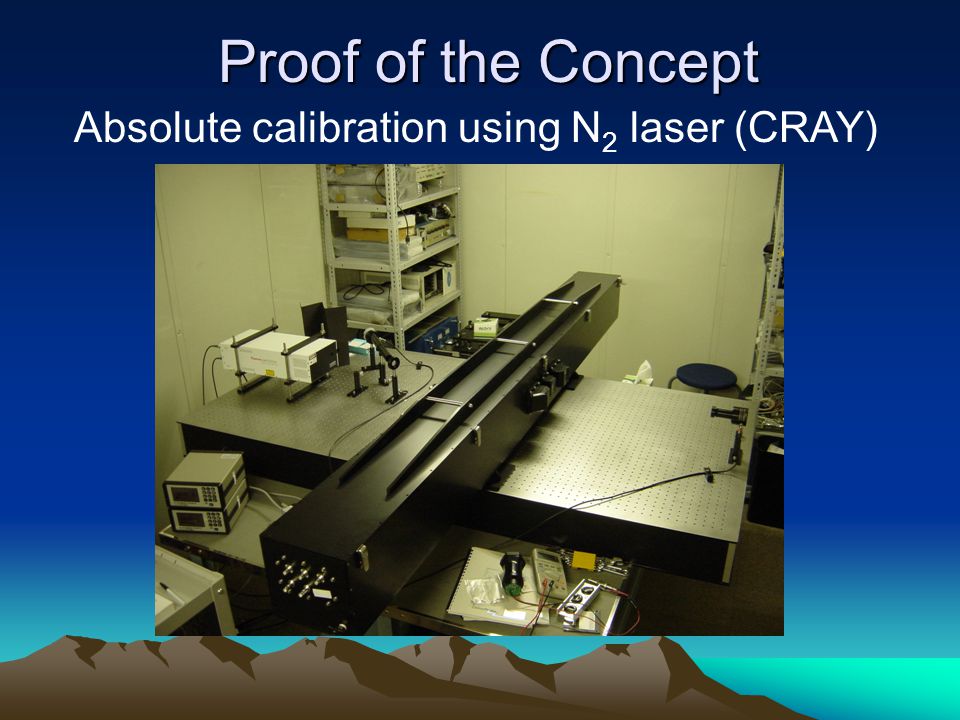 Proof of the Concept

Absolute calibration using $N_2$ laser (CRAY)